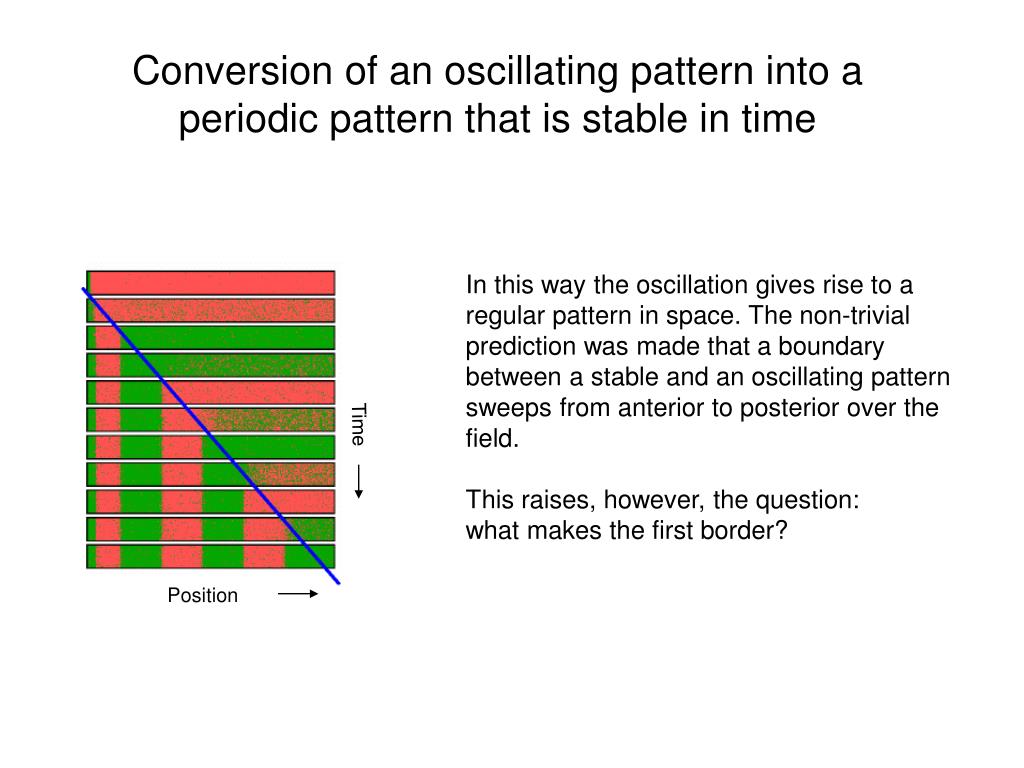 Conversion of an oscillating pattern into a periodic pattern that is stable in time

Time

Position

In this way the oscillation gives rise to a regular pattern in space. The non-trivial prediction was made that a boundary between a stable and an oscillating pattern sweeps from anterior to posterior over the field.

This raises, however, the question:
what makes the first border?